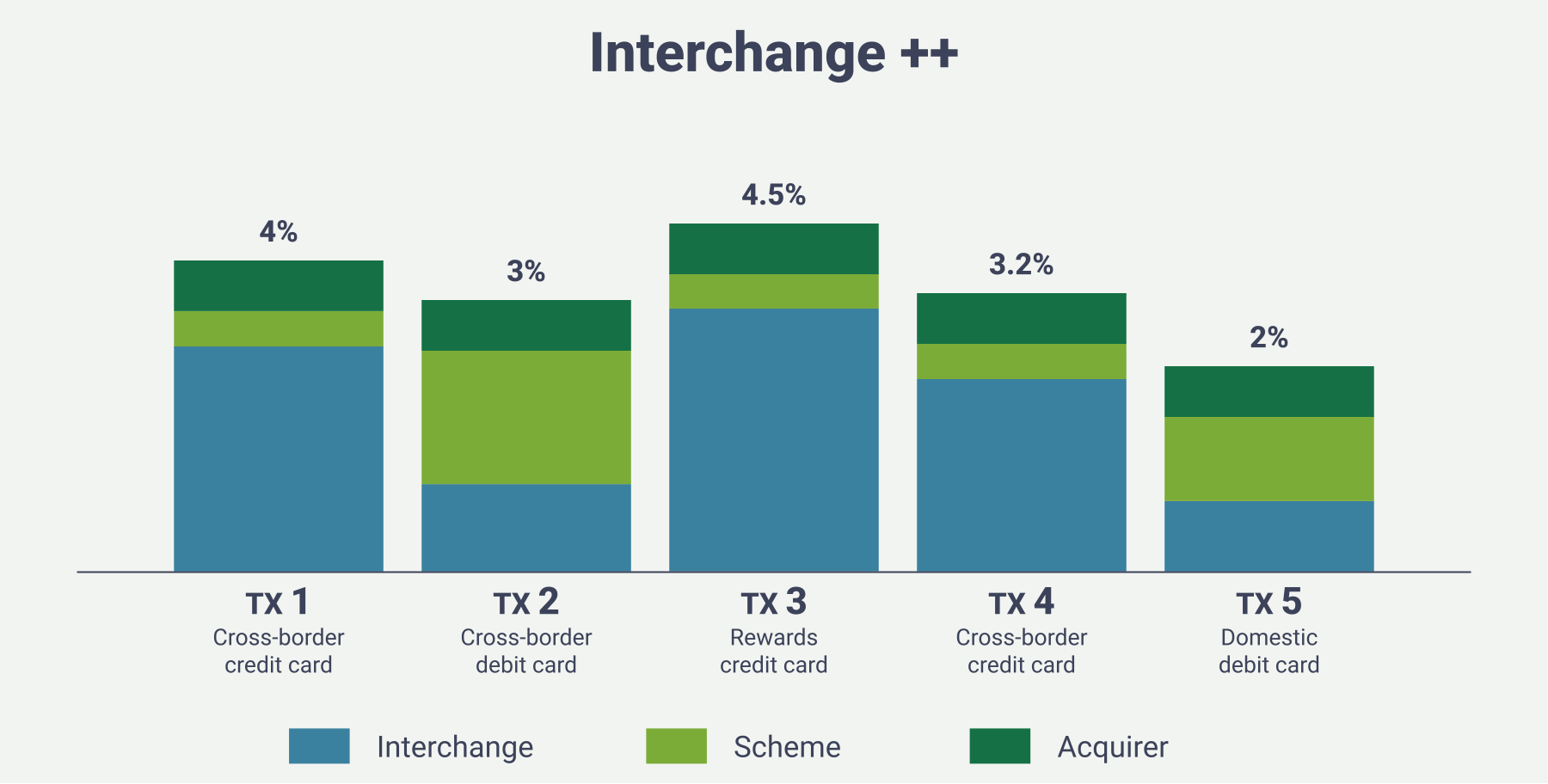 Interchange ++

4%
3%
4.5%
3.2%
2%

TX 1
Cross-border credit card

TX 2
Cross-border debit card

TX 3
Rewards credit card

TX 4
Cross-border credit card

TX 5
Domestic debit card

Interchange
Scheme
Acquirer